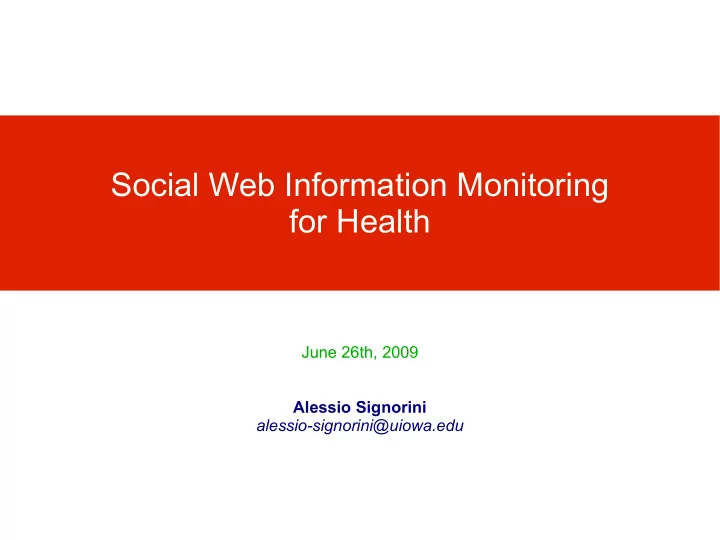 Social Web Information Monitoring for Health

June 26th, 2009

Alessio Signorini
alessio-signorini@uiowa.edu